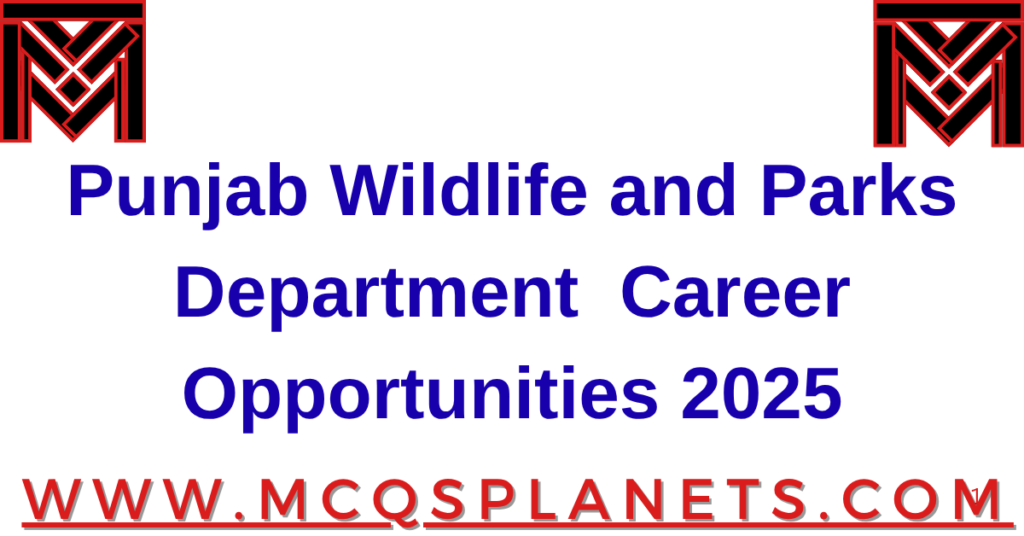 Punjab Wildlife and Parks Department Career Opportunities 2025

WWW.MCQSPLANETS.COM

1